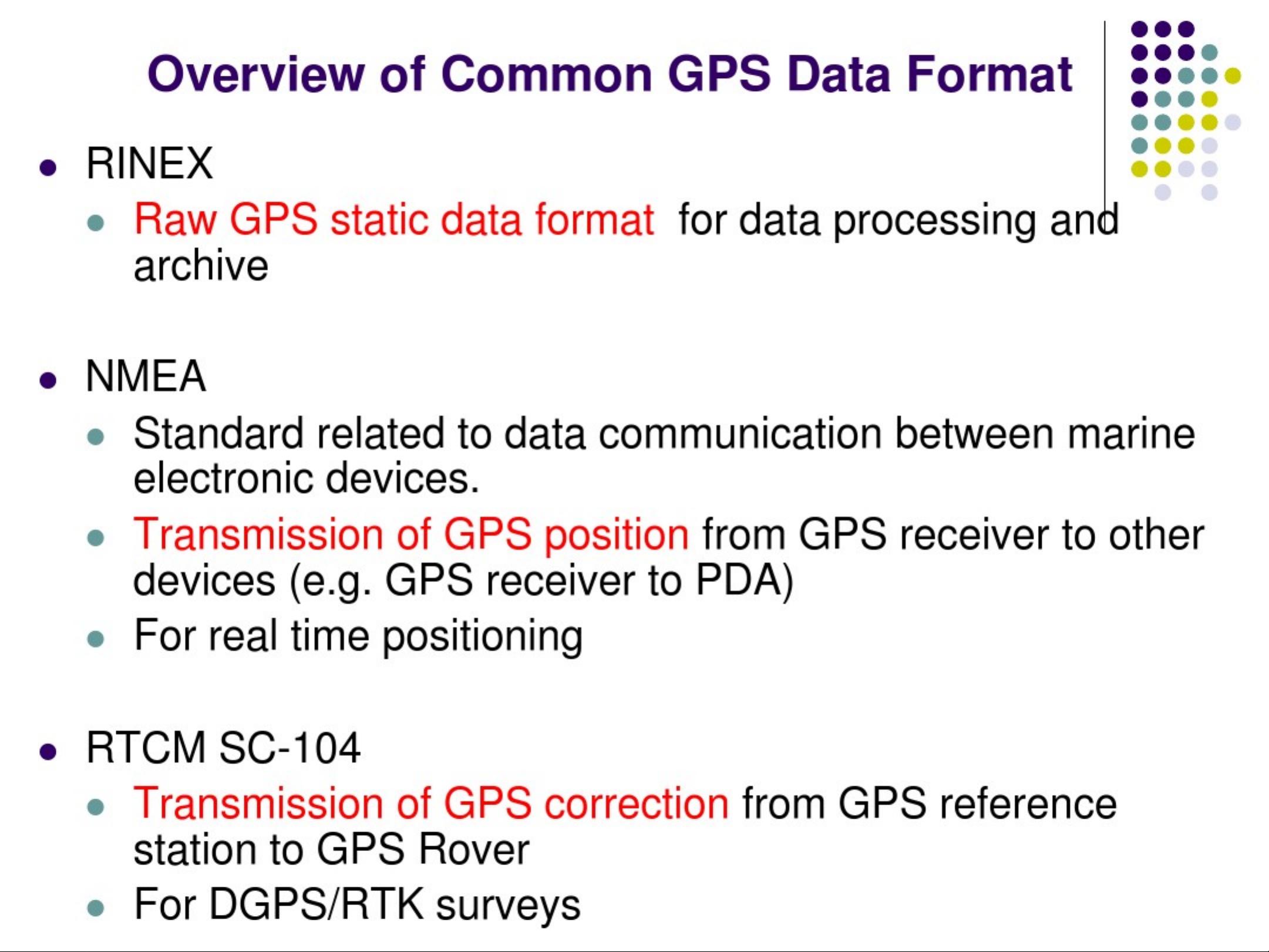 Overview of Common GPS Data Format

- RINEX
  - Raw GPS static data format for data processing and archive

- NMEA
  - Standard related to data communication between marine electronic devices.
  - Transmission of GPS position from GPS receiver to other devices (e.g. GPS receiver to PDA)
  - For real time positioning

- RTCM SC-104
  - Transmission of GPS correction from GPS reference station to GPS Rover
  - For DGPS/RTK surveys